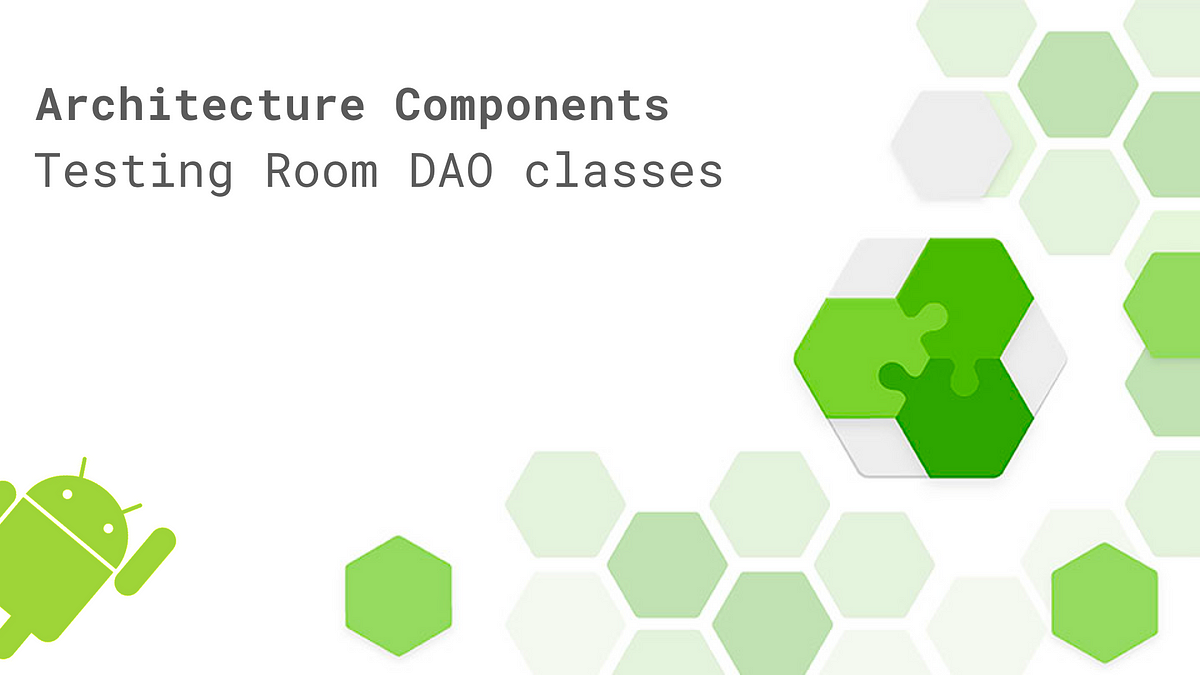 Architecture Components
Testing Room DAO classes